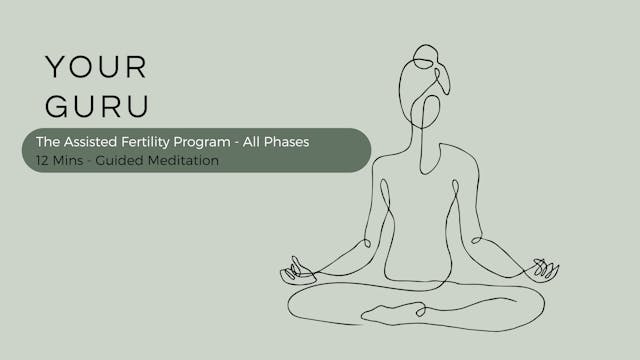 YOUR
GURU

The Assisted Fertility Program - All Phases
12 Mins - Guided Meditation